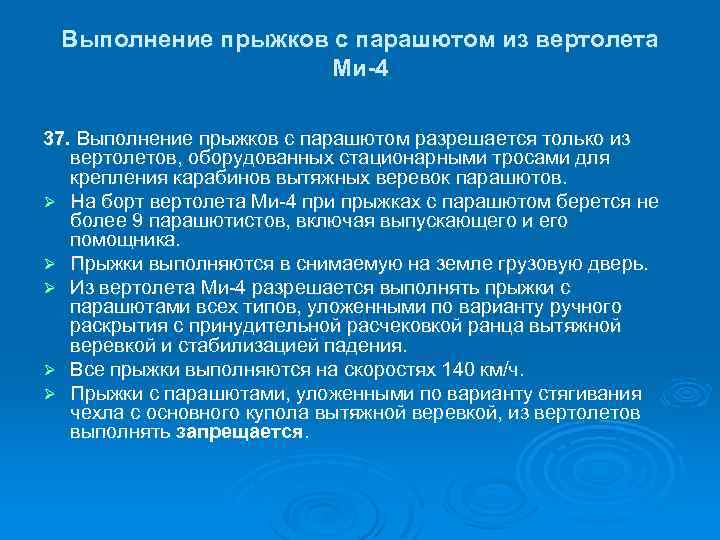 Выполнение прыжков с парашютом из вертолета Ми-4

37. Выполнение прыжков с парашютом разрешается только из вертолетов, оборудованных стационарными тросами для крепления карабинов вытяжных веревок парашютов.

➢ На борт вертолета Ми-4 при прыжках с парашютом берется не более 9 парашютистов, включая выпускающего и его помощника.

➢ Прыжки выполняются в снимаемую на земле грузовую дверь.

➢ Из вертолета Ми-4 разрешается выполнять прыжки с парашютами всех типов, уложенными по варианту ручного раскрытия с принудительной расчековкой ранца вытяжной веревкой и стабилизацией падения.

➢ Все прыжки выполняются на скоростях 140 км/ч.

➢ Прыжки с парашютами, уложенными по варианту стягивания чехла с основного купола вытяжной веревкой, из вертолетов выполнять запрещается.